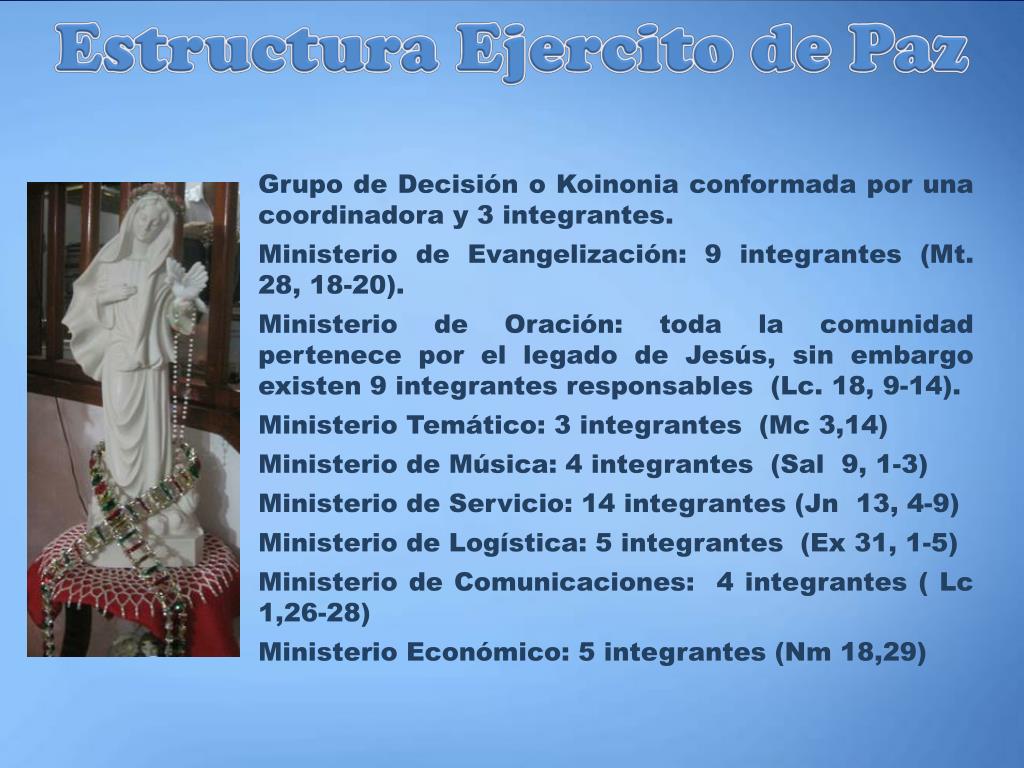 Estructura Ejercito de Paz

Grupo de Decisión o Koinonia conformada por una coordinadora y 3 integrantes.

Ministerio de Evangelización: 9 integrantes (Mt. 28, 18-20).

Ministerio de Oración: toda la comunidad pertenece por el legado de Jesús, sin embargo existen 9 integrantes responsables (Lc. 18, 9-14).

Ministerio Temático: 3 integrantes (Mc 3,14)

Ministerio de Música: 4 integrantes (Sal 9, 1-3)

Ministerio de Servicio: 14 integrantes (Jn 13, 4-9)

Ministerio de Logística: 5 integrantes (Ex 31, 1-5)

Ministerio de Comunicaciones: 4 integrantes ( Lc 1,26-28)

Ministerio Económico: 5 integrantes (Nm 18,29)